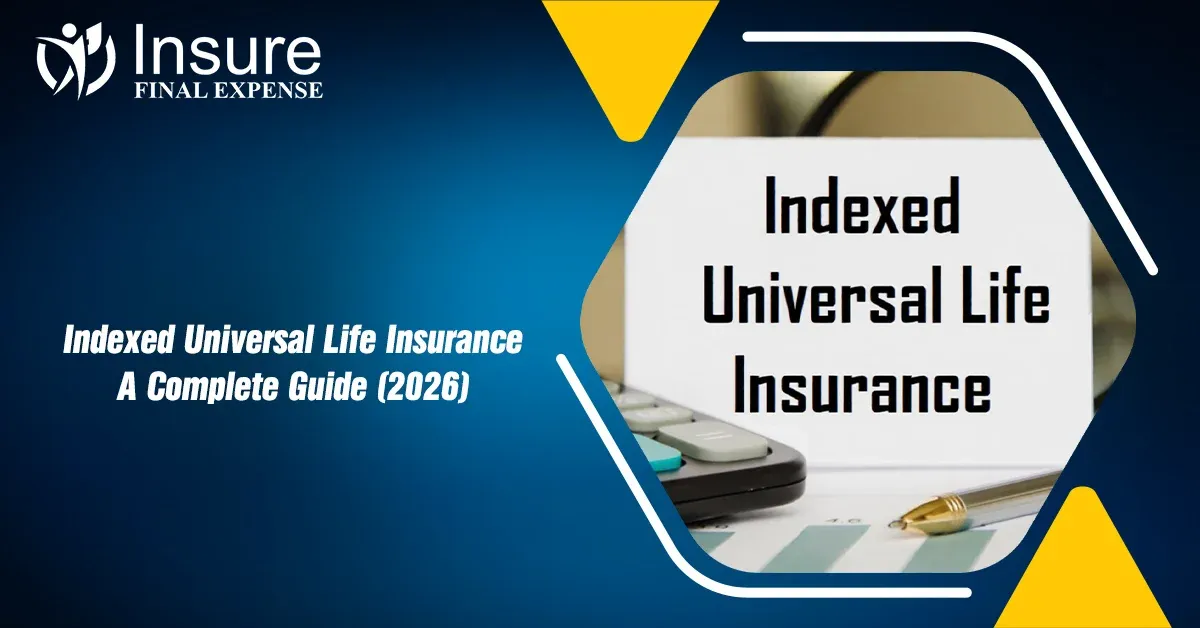 Insure
FINAL EXPENSE

Indexed Universal Life Insurance
A Complete Guide (2026)

Indexed
Universal Life
Insurance